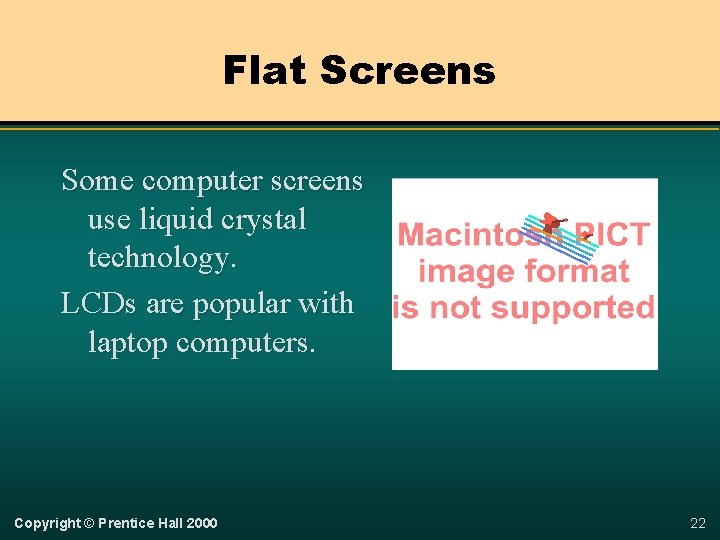 Flat Screens

Some computer screens use liquid crystal technology.

LCDs are popular with laptop computers.

Macintosh PICT image format is not supported

Copyright © Prentice Hall 2000

22